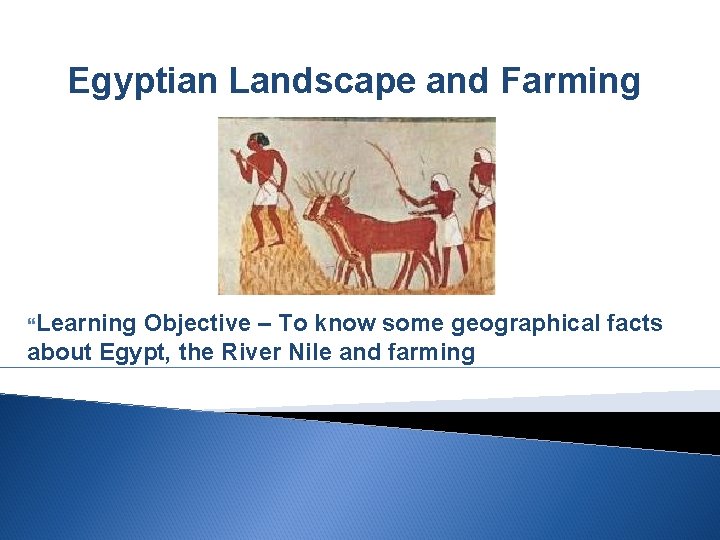 Egyptian Landscape and Farming

“Learning Objective – To know some geographical facts about Egypt, the River Nile and farming